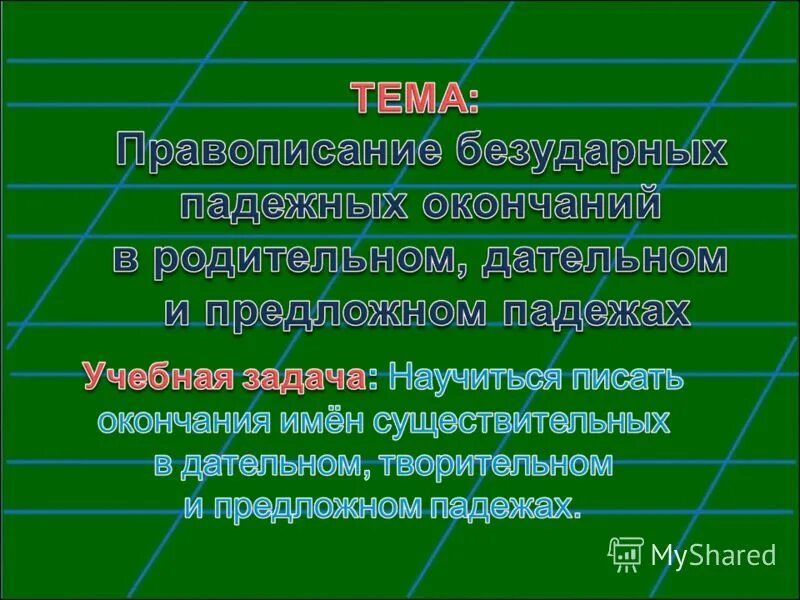 ТЕМА:
Правописание безударных падежных окончаний в родительном, дательном и предложном падежах

Учебная задача: Научиться писать окончания имён существительных в дательном, творительном и предложном падежах.

MyShared